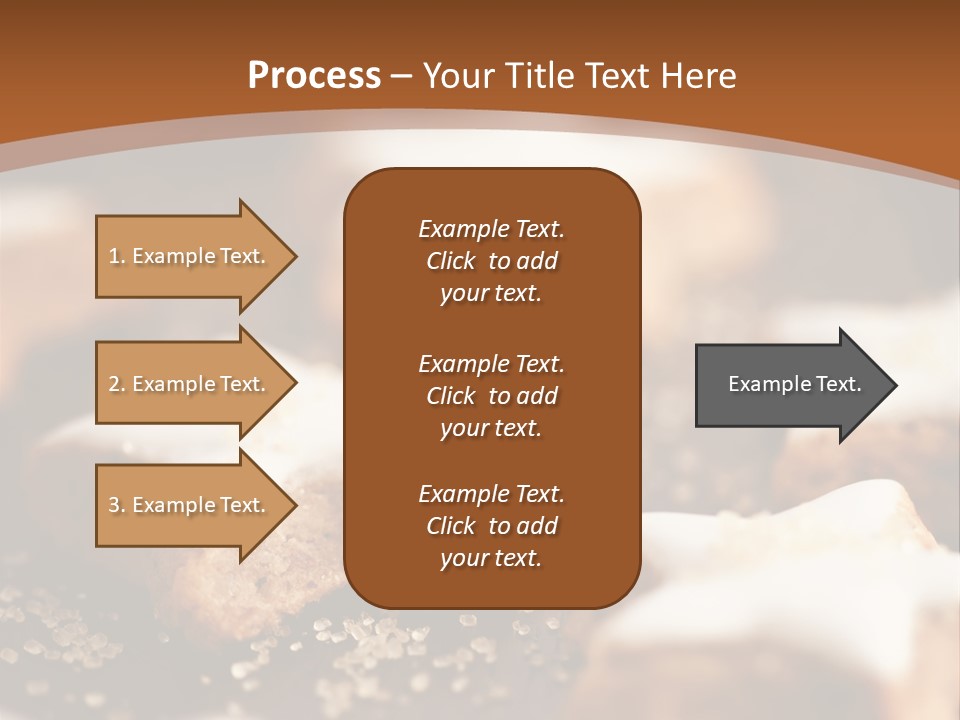 Process – Your Title Text Here

1. Example Text.

2. Example Text.

3. Example Text.

Example Text. Click to add your text.

Example Text. Click to add your text.

Example Text. Click to add your text.

Example Text.